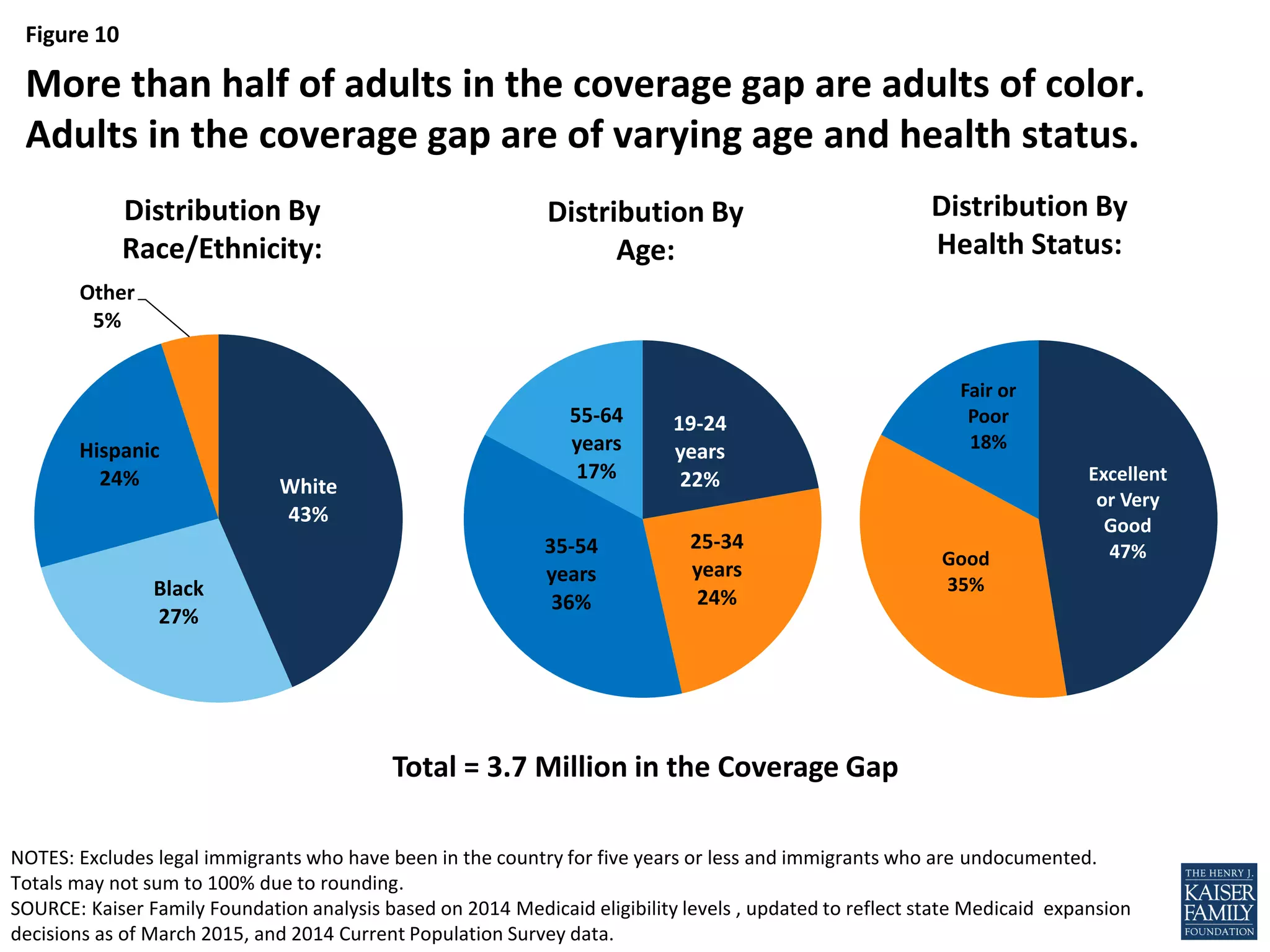 Figure 10

More than half of adults in the coverage gap are adults of color. Adults in the coverage gap are of varying age and health status.

Distribution By Race/Ethnicity:

Other 5%

Hispanic 24%

White 43%

Black 27%

Distribution By Age:

55-64 years 17%

19-24 years 22%

35-54 years 36%

25-34 years 24%

Distribution By Health Status:

Fair or Poor 18%

Excellent or Very Good 47%

Good 35%

Total = 3.7 Million in the Coverage Gap

NOTES: Excludes legal immigrants who have been in the country for five years or less and immigrants who are undocumented. Totals may not sum to 100% due to rounding.
SOURCE: Kaiser Family Foundation analysis based on 2014 Medicaid eligibility levels , updated to reflect state Medicaid expansion decisions as of March 2015, and 2014 Current Population Survey data.

THE HENRY J. KAISER FAMILY FOUNDATION